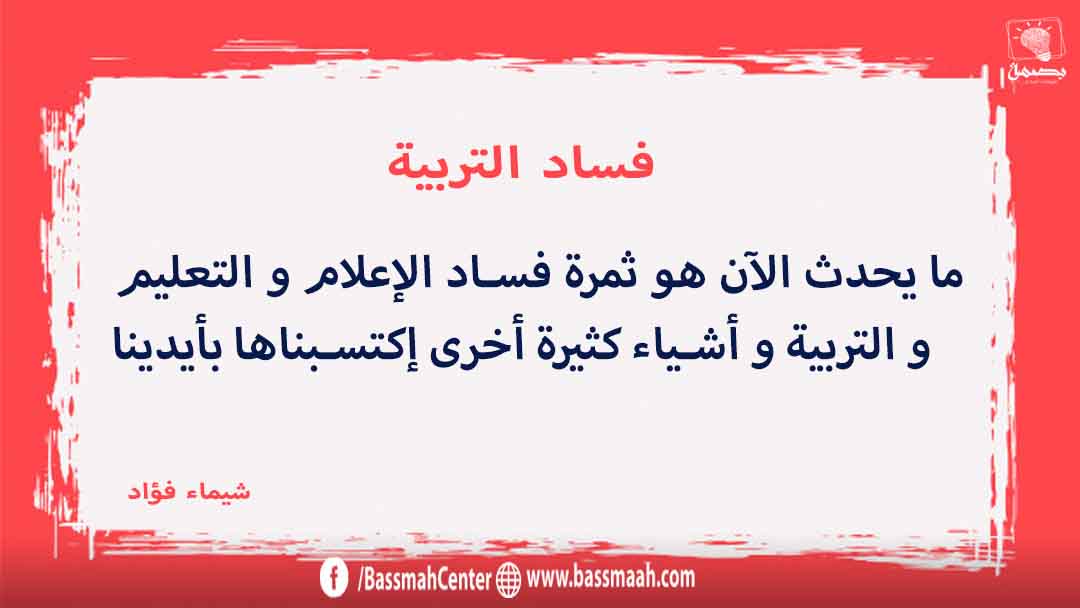 بصمة

فساد التربية

ما يحدث الآن هو ثمرة فساد الإعلام و التعليم و التربية و أشياء كثيرة أخرى إكتسبناها بأيدينا

شيماء فؤاد

/BassmahCenter www.bassmaah.com